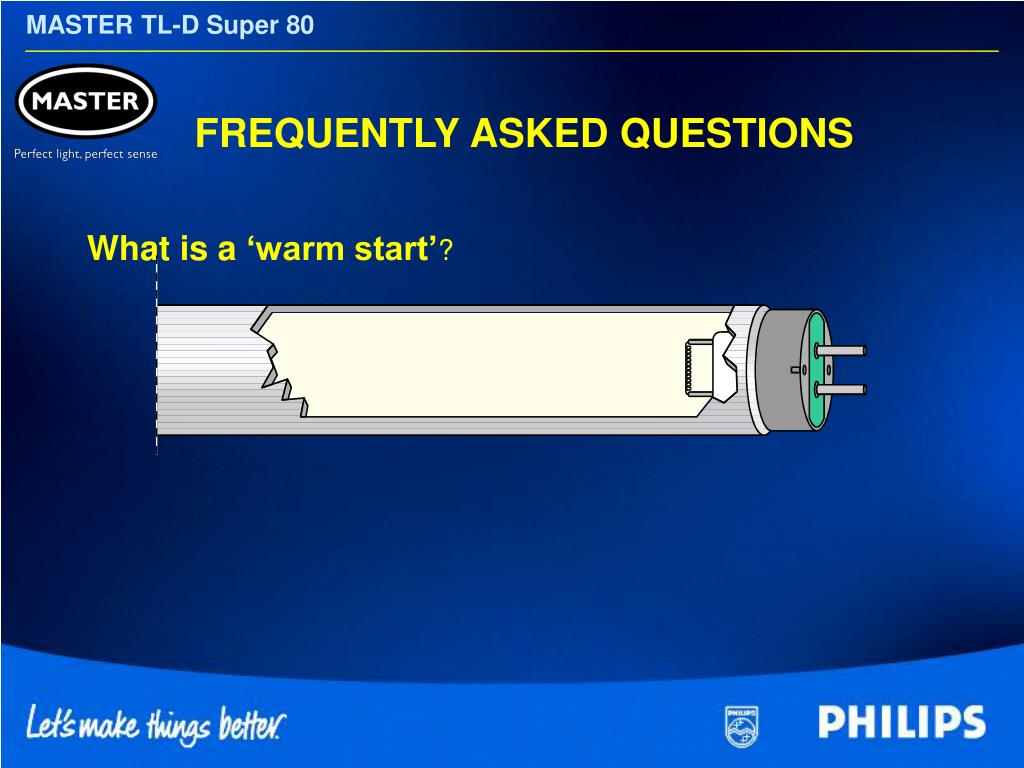 MASTER TL-D Super 80

MASTER

Perfect light, perfect sense

FREQUENTLY ASKED QUESTIONS

What is a ‘warm start’?

Let's make things better.

PHILIPS

PHILIPS